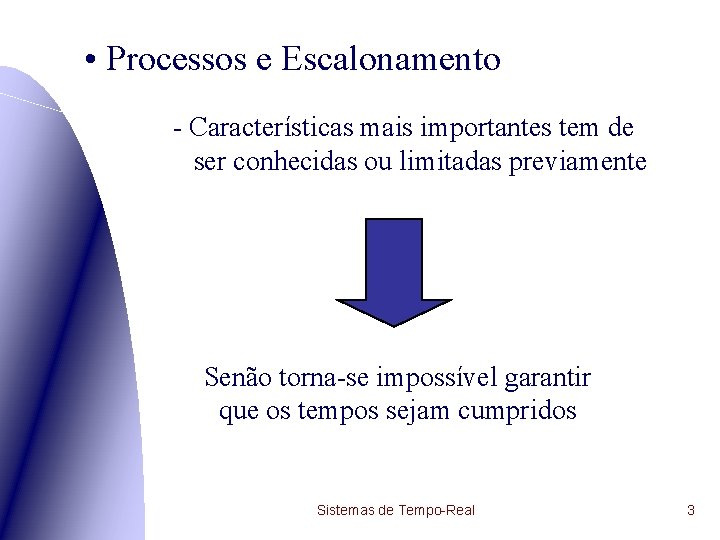 • Processos e Escalonamento

- Características mais importantes tem de ser conhecidas ou limitadas previamente

Senão torna-se impossível garantir que os tempos sejam cumpridos

Sistemas de Tempo-Real

3